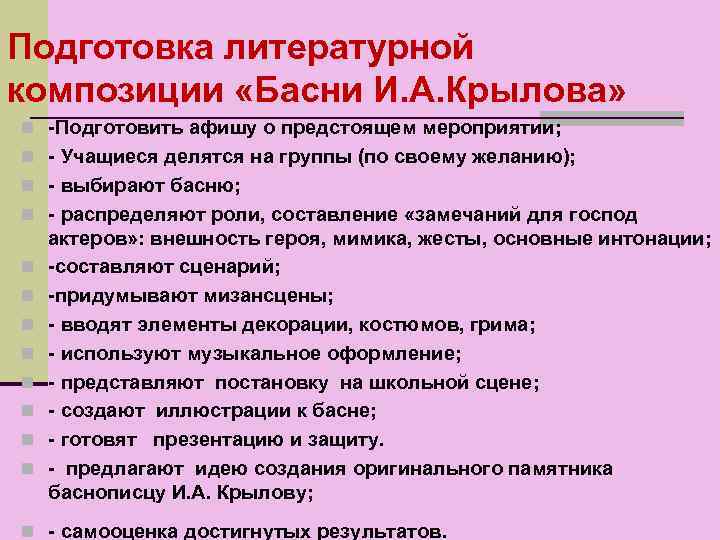 Подготовка литературной композиции «Басни И.А.Крылова»

-Подготовить афишу о предстоящем мероприятии;
- Учащиеся делятся на группы (по своему желанию);
- выбирают басню;
- распределяют роли, составление «замечаний для господ актеров»: внешность героя, мимика, жесты, основные интонации;
-составляют сценарий;
-придумывают мизансцены;
- вводят элементы декорации, костюмов, грима;
- используют музыкальное оформление;
- представляют постановку на школьной сцене;
- создают иллюстрации к басне;
- готовят презентацию и защиту.
- предлагают идею создания оригинального памятника баснописцу И.А. Крылову;
- самооценка достигнутых результатов.